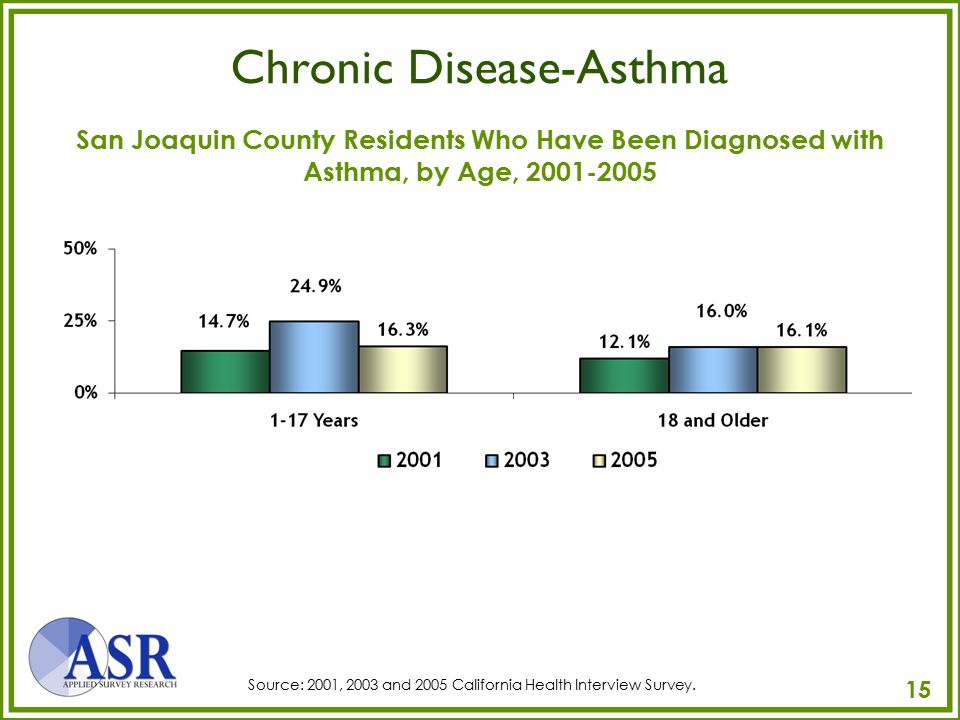 Chronic Disease-Asthma

San Joaquin County Residents Who Have Been Diagnosed with Asthma, by Age, 2001-2005

50%

25%

0%

14.7%

24.9%

16.3%

12.1%

16.0%

16.1%

1-17 Years

18 and Older

2001 2003 2005

ASR
APPLIED SURVEY RESEARCH

Source: 2001, 2003 and 2005 California Health Interview Survey.

15